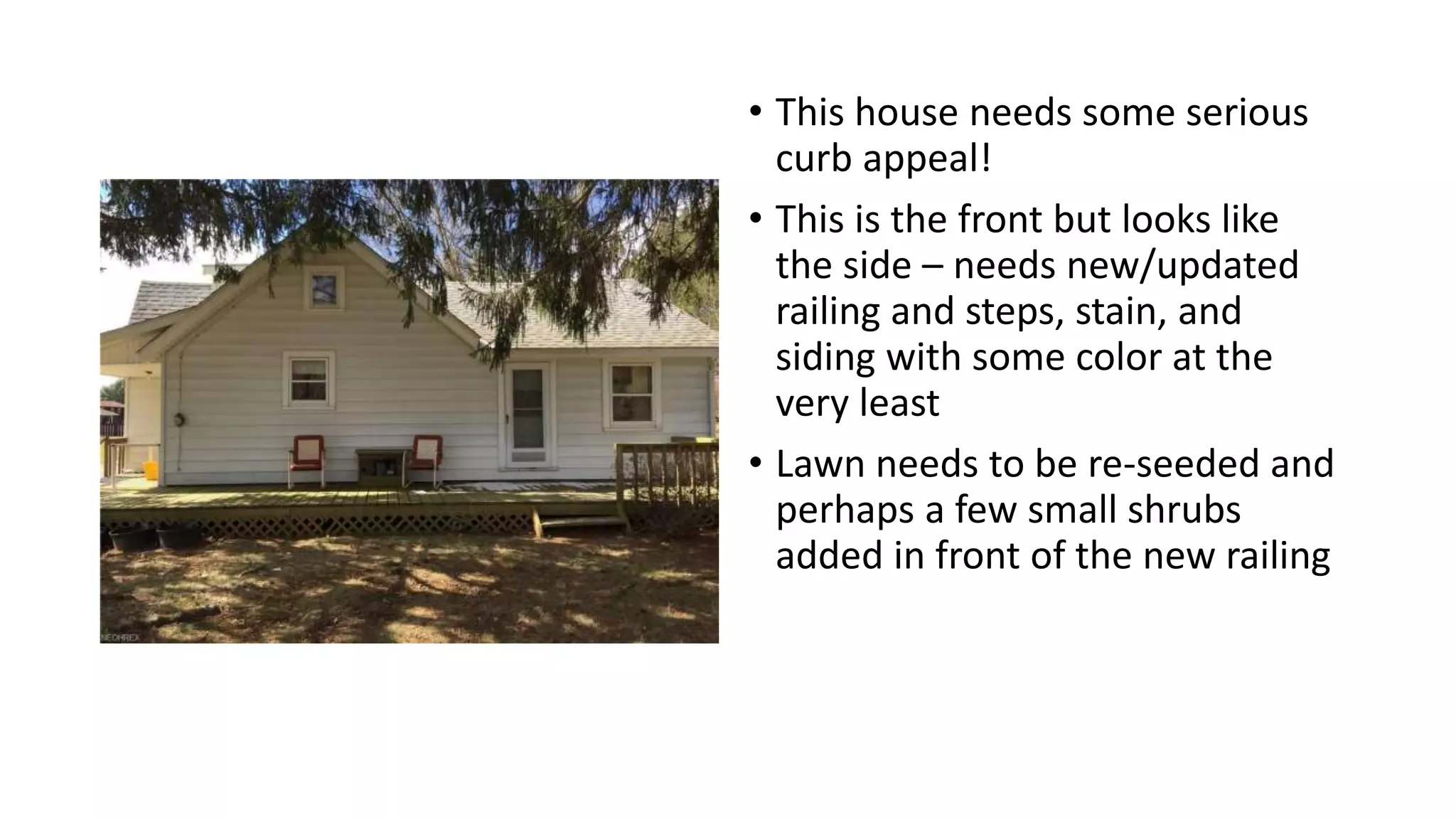 NEOHREX

• This house needs some serious curb appeal!

• This is the front but looks like the side – needs new/updated railing and steps, stain, and siding with some color at the very least

• Lawn needs to be re-seeded and perhaps a few small shrubs added in front of the new railing